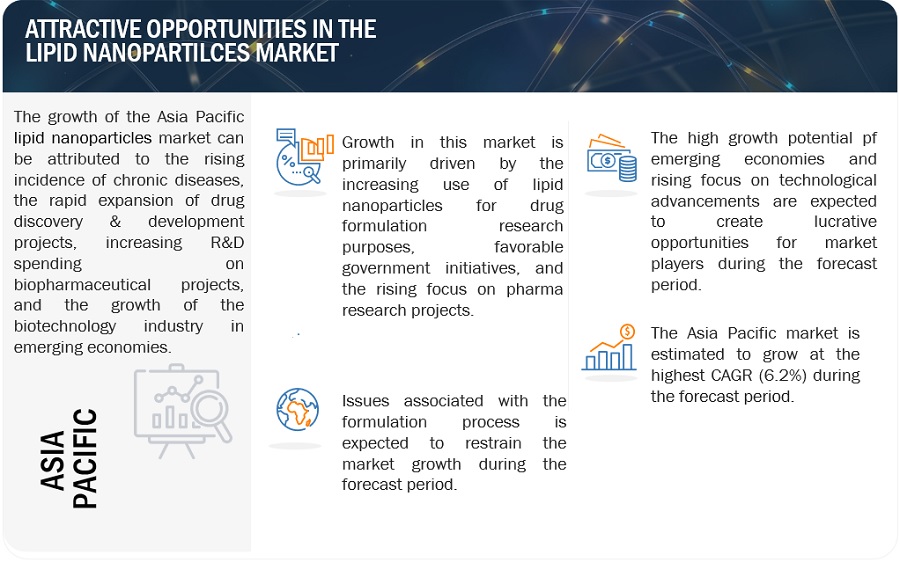 ATTRACTIVE OPPORTUNITIES IN THE LIPID NANOPARTILCES MARKET

The growth of the Asia Pacific lipid nanoparticles market can be attributed to the rising incidence of chronic diseases, the rapid expansion of drug discovery & development projects, increasing R&D spending on biopharmaceutical projects, and the growth of the biotechnology industry in emerging economies.

ASIA PACIFIC

Growth in this market is primarily driven by the increasing use of lipid nanoparticles for drug formulation research purposes, favorable government initiatives, and the rising focus on pharma research projects.

Issues associated with the formulation process is expected to restrain the market growth during the forecast period.

The high growth potential pf emerging economies and rising focus on technological advancements are expected to create lucrative opportunities for market players during the forecast period.

The Asia Pacific market is estimated to grow at the highest CAGR (6.2%) during the forecast period.